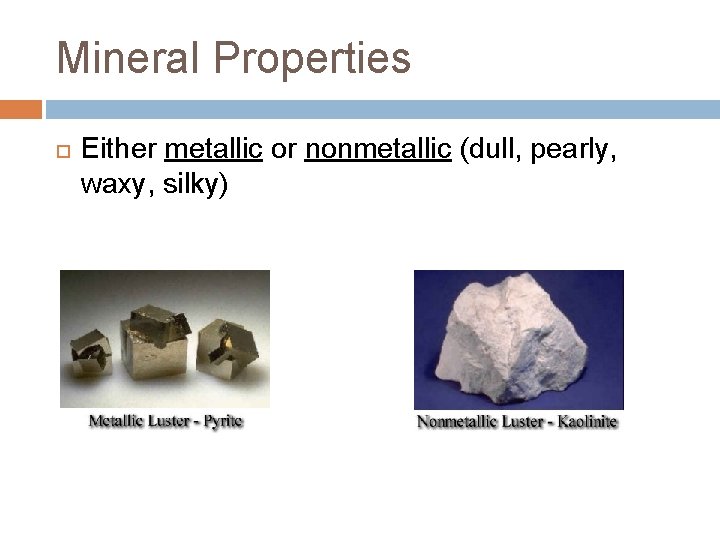 Mineral Properties

Either metallic or nonmetallic (dull, pearly, waxy, silky)

Metallic Luster - Pyrite

Nonmetallic Luster - Kaolinite